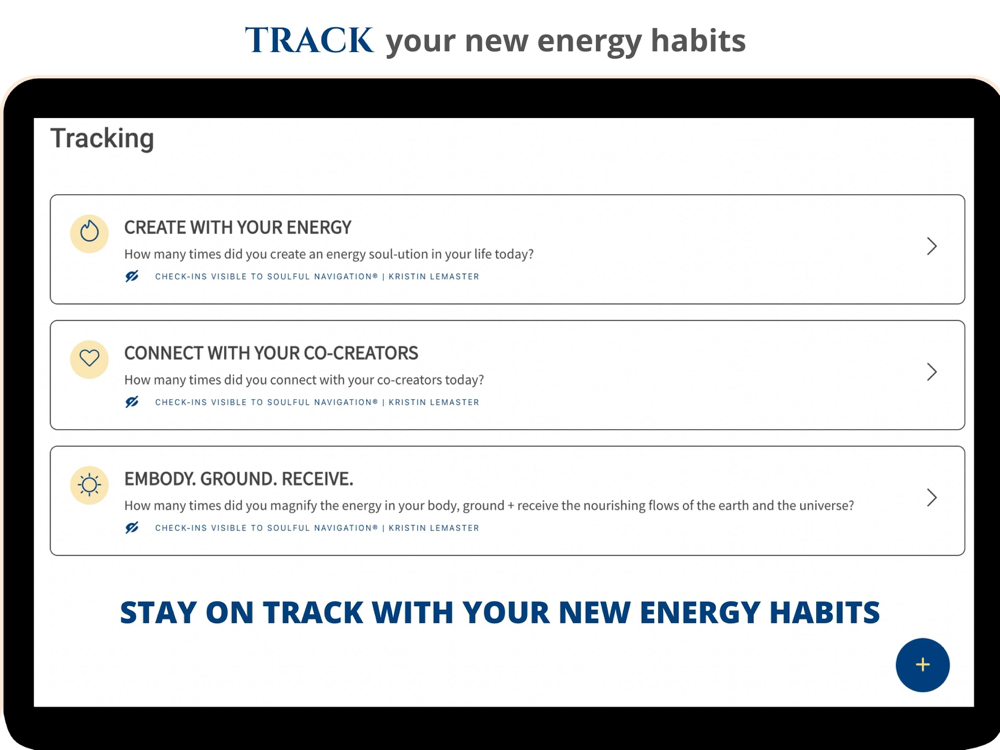 TRACK your new energy habits

Tracking

CREATE WITH YOUR ENERGY
How many times did you create an energy soul-ution in your life today?
CHECK-INS VISIBLE TO SOULFUL NAVIGATION® | KRISTIN LEMASTER

CONNECT WITH YOUR CO-CREATORS
How many times did you connect with your co-creators today?
CHECK-INS VISIBLE TO SOULFUL NAVIGATION® | KRISTIN LEMASTER

EMBODY. GROUND. RECEIVE.
How many times did you magnify the energy in your body, ground + receive the nourishing flows of the earth and the universe?
CHECK-INS VISIBLE TO SOULFUL NAVIGATION® | KRISTIN LEMASTER

STAY ON TRACK WITH YOUR NEW ENERGY HABITS

+